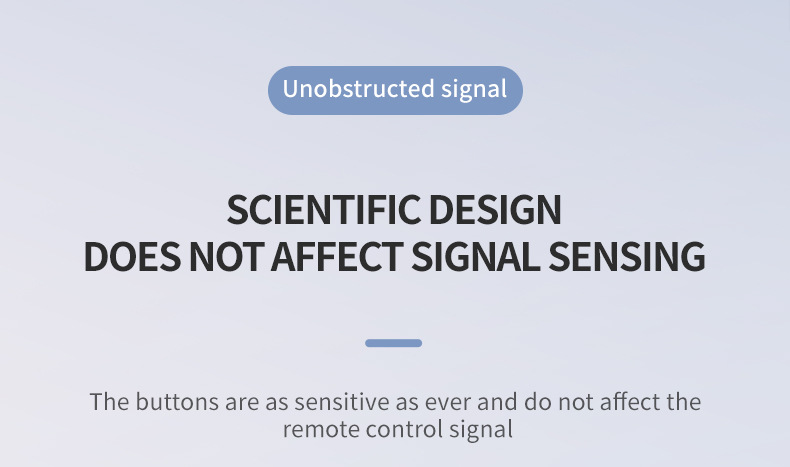 Unobstructed signal

SCIENTIFIC DESIGN
DOES NOT AFFECT SIGNAL SENSING

The buttons are as sensitive as ever and do not affect the remote control signal